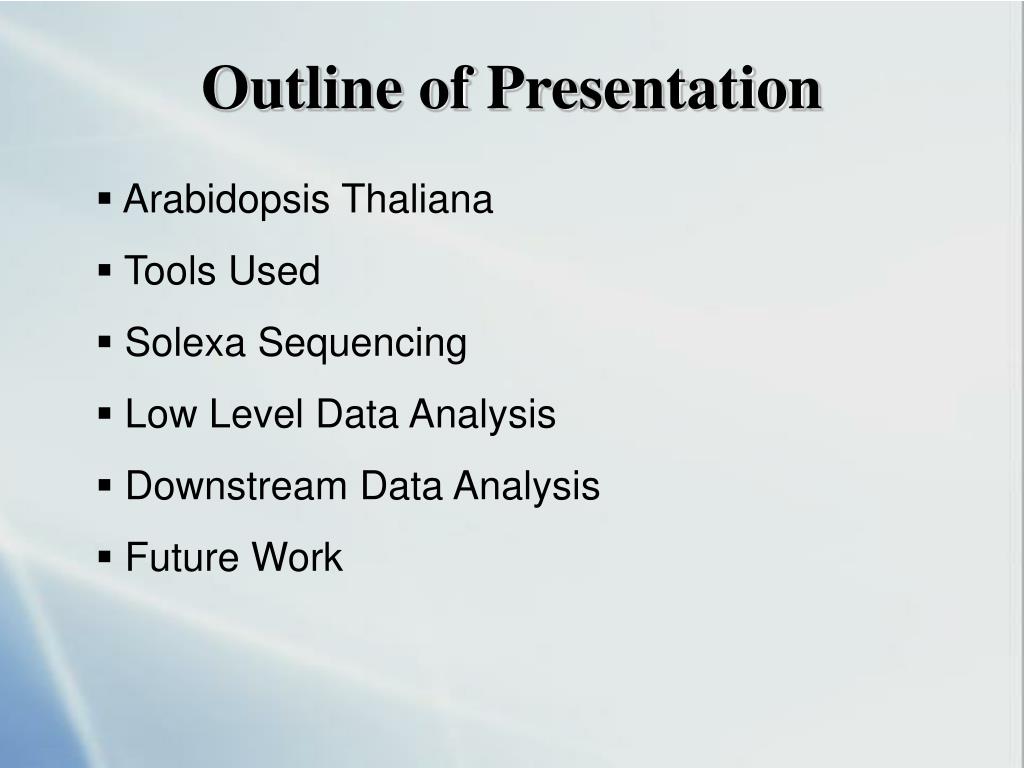 Outline of Presentation

▪ Arabidopsis Thaliana
▪ Tools Used
▪ Solexa Sequencing
▪ Low Level Data Analysis
▪ Downstream Data Analysis
▪ Future Work